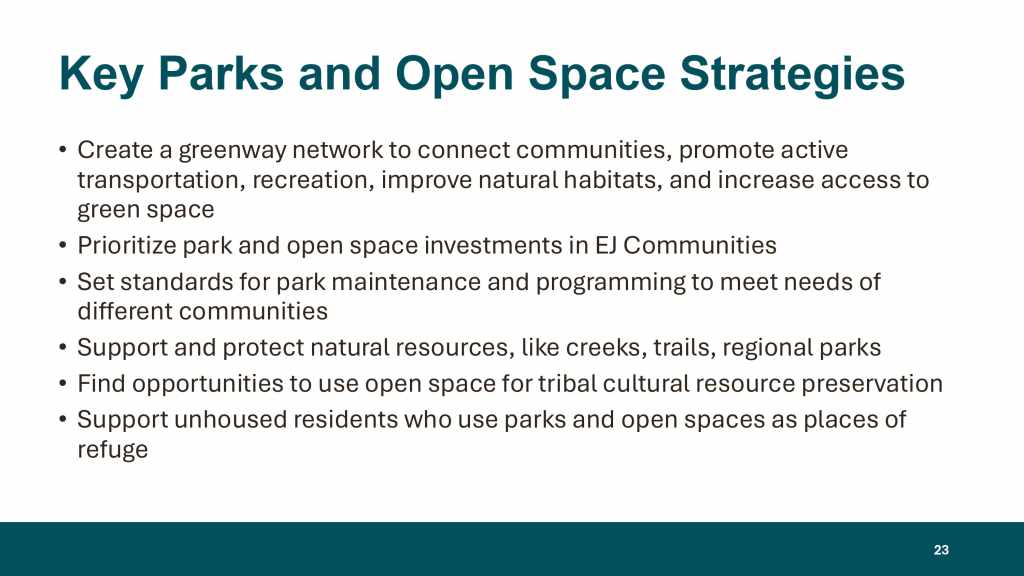 Key Parks and Open Space Strategies

• Create a greenway network to connect communities, promote active transportation, recreation, improve natural habitats, and increase access to green space
• Prioritize park and open space investments in EJ Communities
• Set standards for park maintenance and programming to meet needs of different communities
• Support and protect natural resources, like creeks, trails, regional parks
• Find opportunities to use open space for tribal cultural resource preservation
• Support unhoused residents who use parks and open spaces as places of refuge

23